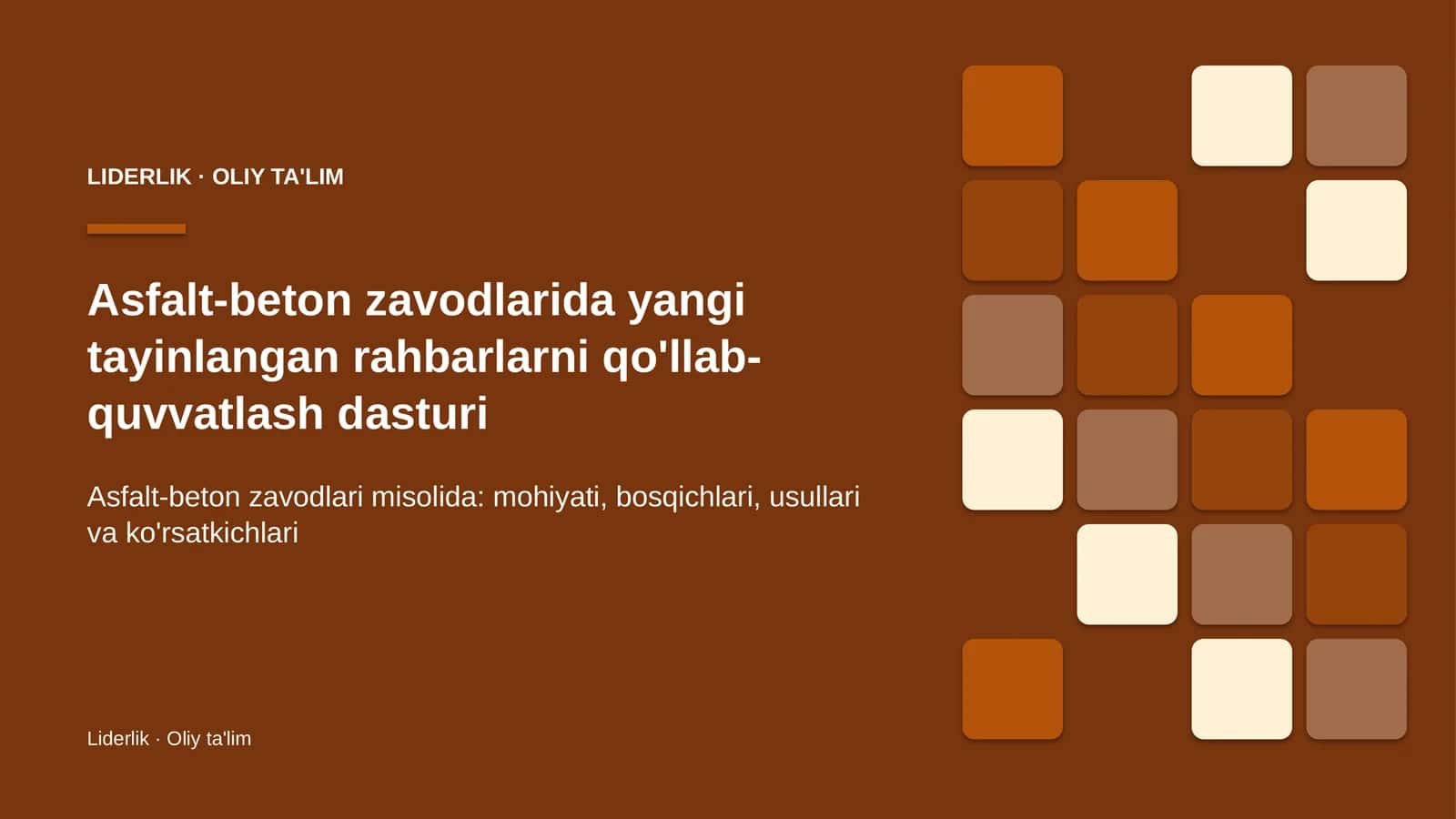 LIDERLIK · OLIY TA'LIM

Asfalt-beton zavodlarida yangi tayinlangan rahbarlarni qo'llab-quvvatlash dasturi

Asfalt-beton zavodlari misolida: mohiyati, bosqichlari, usullari va ko'rsatkichlari

Liderlik · Oliy ta'lim